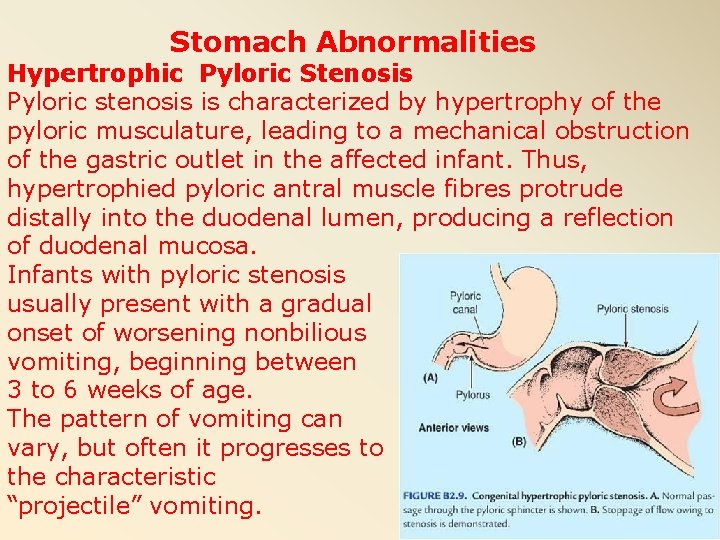 Stomach Abnormalities

Hypertrophic Pyloric Stenosis

Pyloric stenosis is characterized by hypertrophy of the pyloric musculature, leading to a mechanical obstruction of the gastric outlet in the affected infant. Thus, hypertrophied pyloric antral muscle fibres protrude distally into the duodenal lumen, producing a reflection of duodenal mucosa.

Infants with pyloric stenosis usually present with a gradual onset of worsening nonbilious vomiting, beginning between 3 to 6 weeks of age.

The pattern of vomiting can vary, but often it progresses to the characteristic "projectile" vomiting.

Pyloric canal

Pyloric stenosis

(A)

Pylorus

Anterior views

(B)

FIGURE B2.9. Congenital hypertrophic pyloric stenosis. A. Normal passage through the pyloric sphincter is shown. B. Stoppage of flow owing to stenosis is demonstrated.